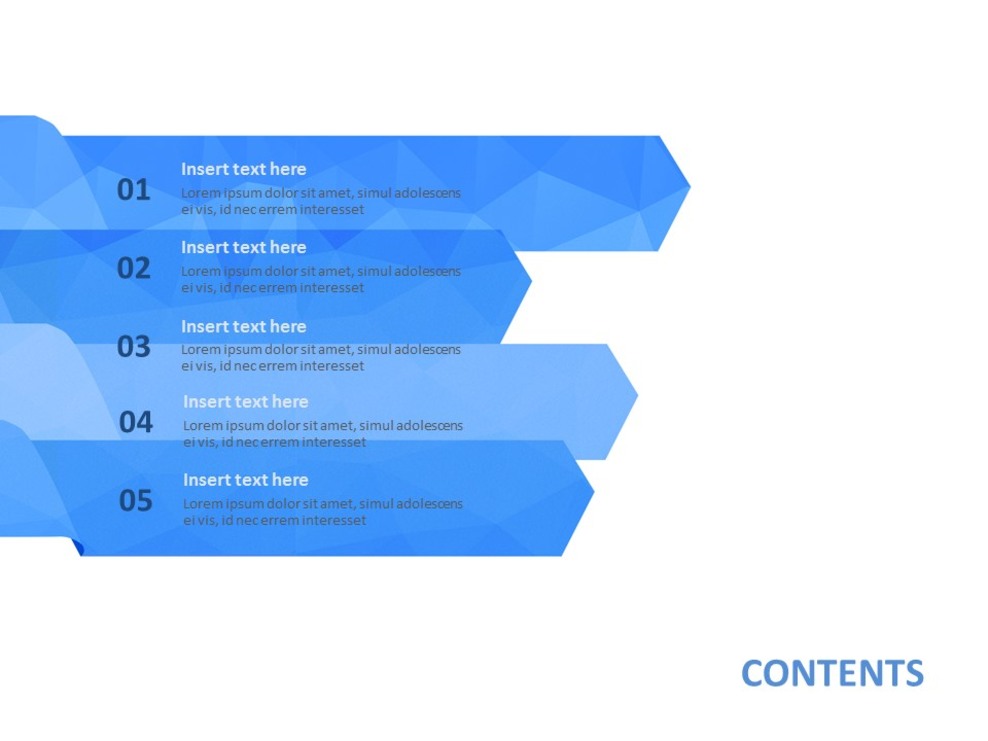 01
Insert text here
Lorem ipsum dolor sit amet, simul adolescens ei vis, id nec errem interesset

02
Insert text here
Lorem ipsum dolor sit amet, simul adolescens ei vis, id nec errem interesset

03
Insert text here
Lorem ipsum dolor sit amet, simul adolescens ei vis, id nec errem interesset

04
Insert text here
Lorem ipsum dolor sit amet, simul adolescens ei vis, id nec errem interesset

05
Insert text here
Lorem ipsum dolor sit amet, simul adolescens ei vis, id nec errem interesset

CONTENTS